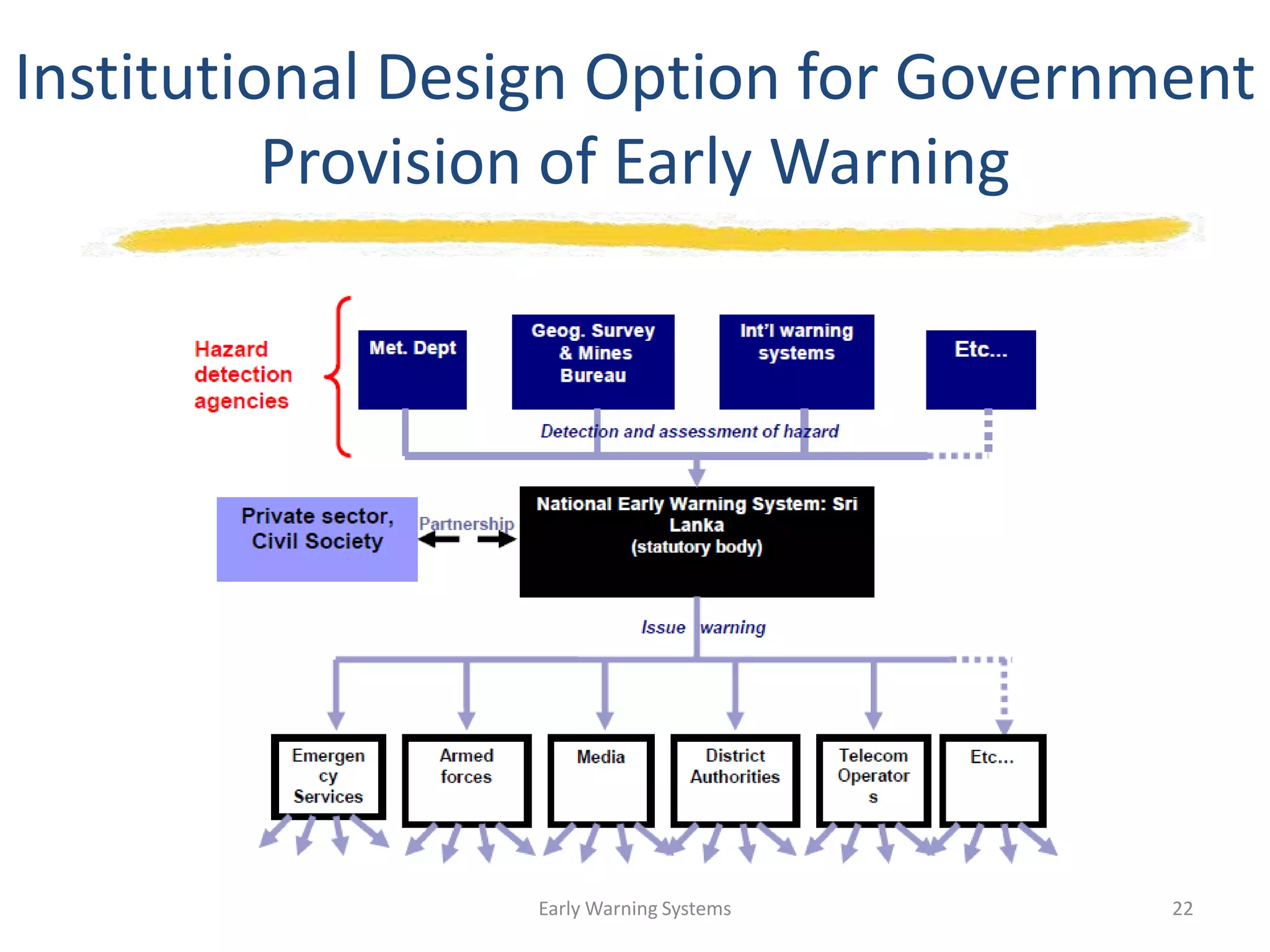 Institutional Design Option for Government Provision of Early Warning

Hazard detection agencies

Met. Dept

Geog. Survey & Mines Bureau

Int'l warning systems

Etc...

Detection and assessment of hazard

Private sector, Civil Society

Partnership

National Early Warning System: Sri Lanka (statutory body)

Issue warning

Emergen cy Services

Armed forces

Media

District Authorities

Telecom Operator s

Etc...

Early Warning Systems

22